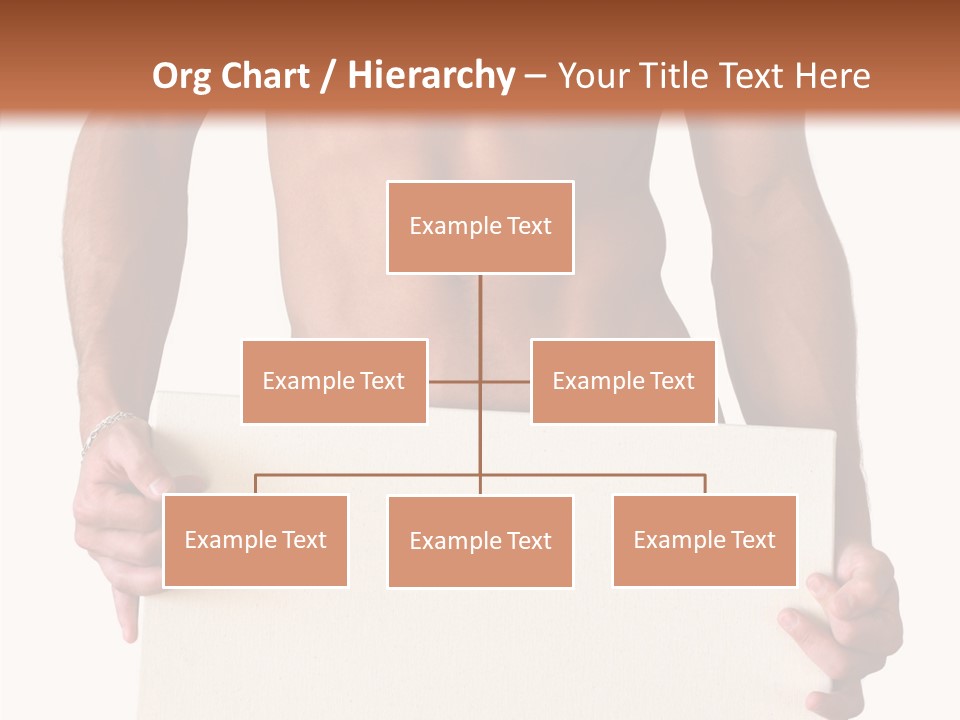 Org Chart / Hierarchy – Your Title Text Here

Example Text

Example Text

Example Text

Example Text

Example Text

Example Text